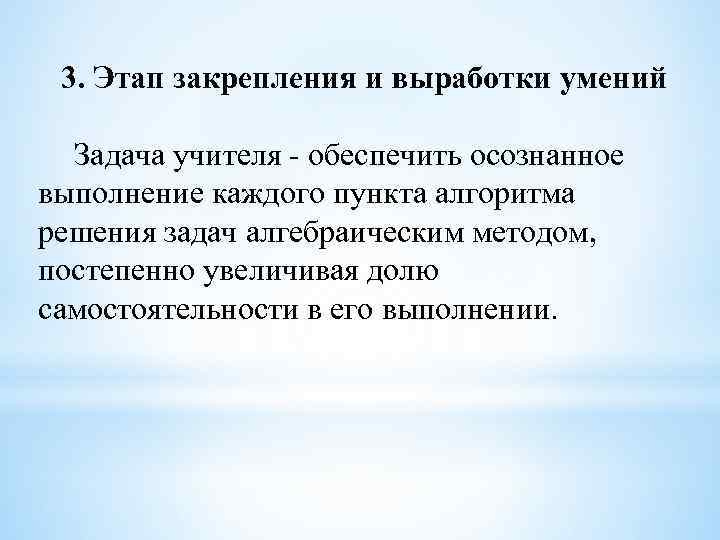 3. Этап закрепления и выработки умений

Задача учителя - обеспечить осознанное выполнение каждого пункта алгоритма решения задач алгебраическим методом, постепенно увеличивая долю самостоятельности в его выполнении.